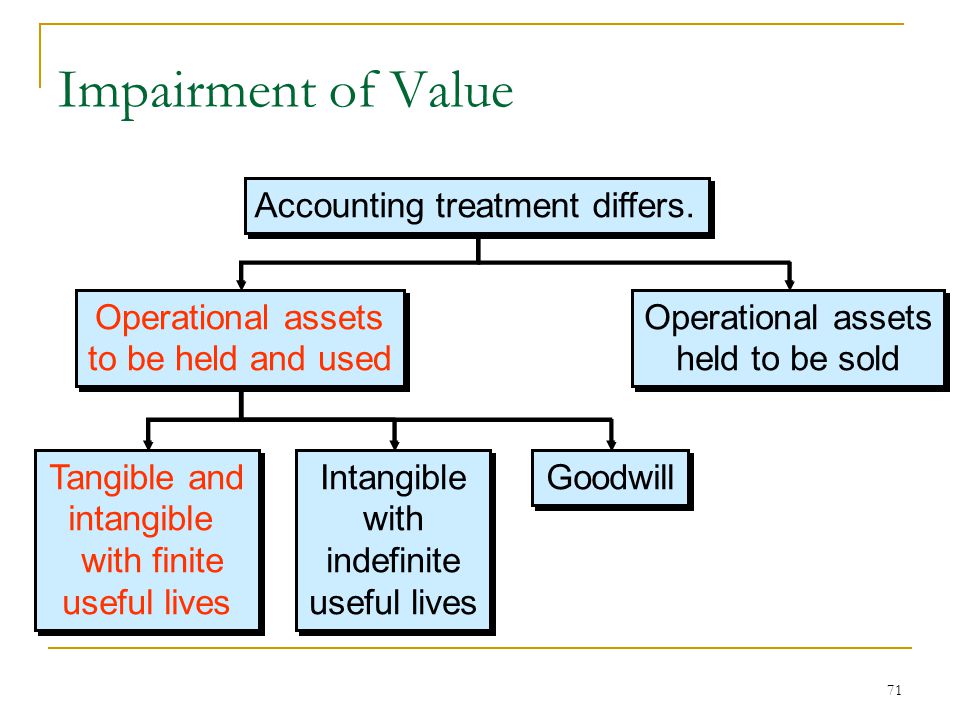 Impairment of Value

Accounting treatment differs.

Operational assets to be held and used

Operational assets held to be sold

Tangible and intangible with finite useful lives

Intangible with indefinite useful lives

Goodwill

71